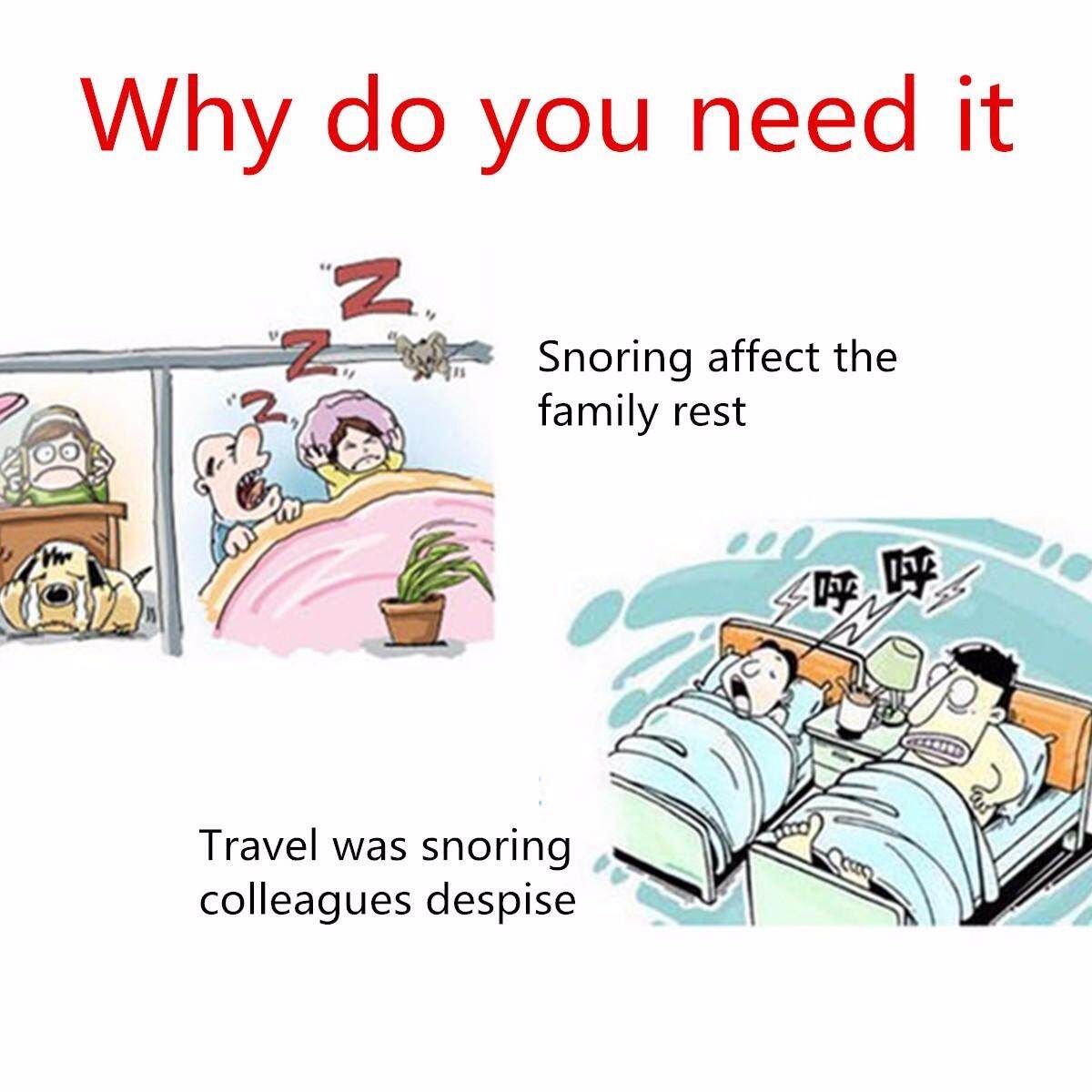 Why do you need it

Z
Z
Z

Snoring affect the family rest

呼 呼

Travel was snoring colleagues despise